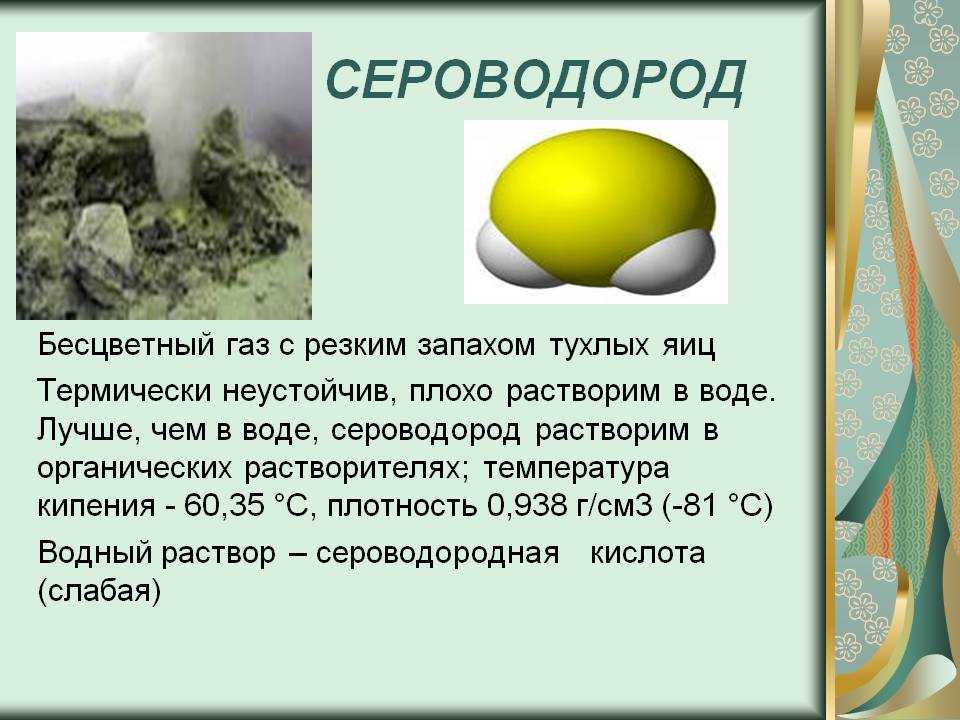 СЕРОВОДОРОД

Бесцветный газ с резким запахом тухлых яиц

Термически неустойчив, плохо растворим в воде. Лучше, чем в воде, сероводород растворим в органических растворителях; температура кипения - 60,35 °C, плотность 0,938 г/см3 (-81 °C)

Водный раствор – сероводородная кислота (слабая)